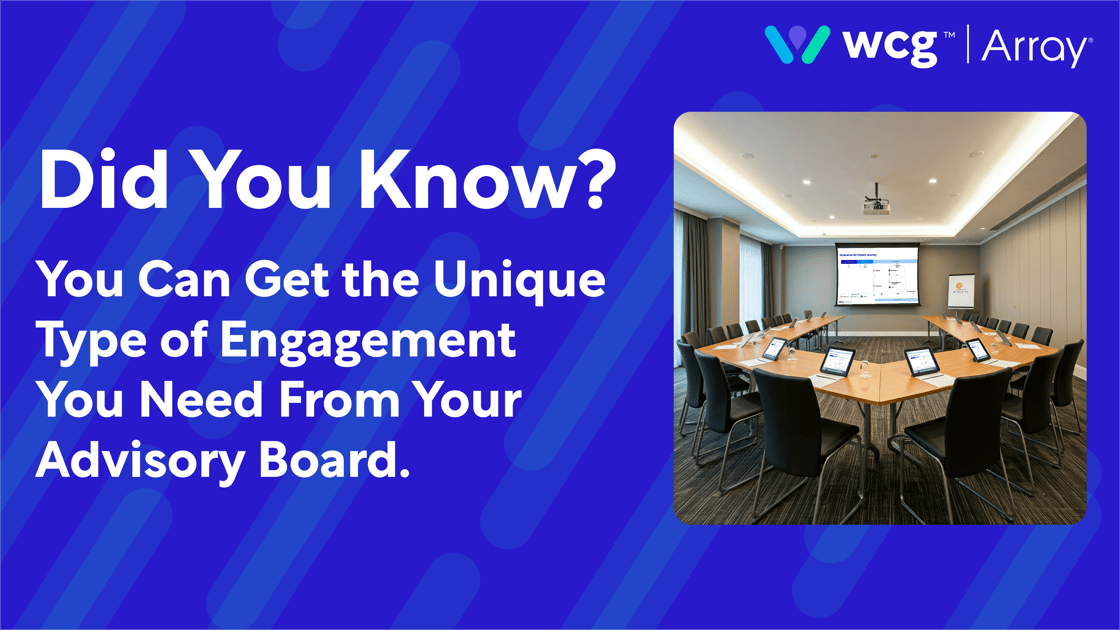 wcg™ | Array®

Did You Know?

You Can Get the Unique Type of Engagement You Need From Your Advisory Board.